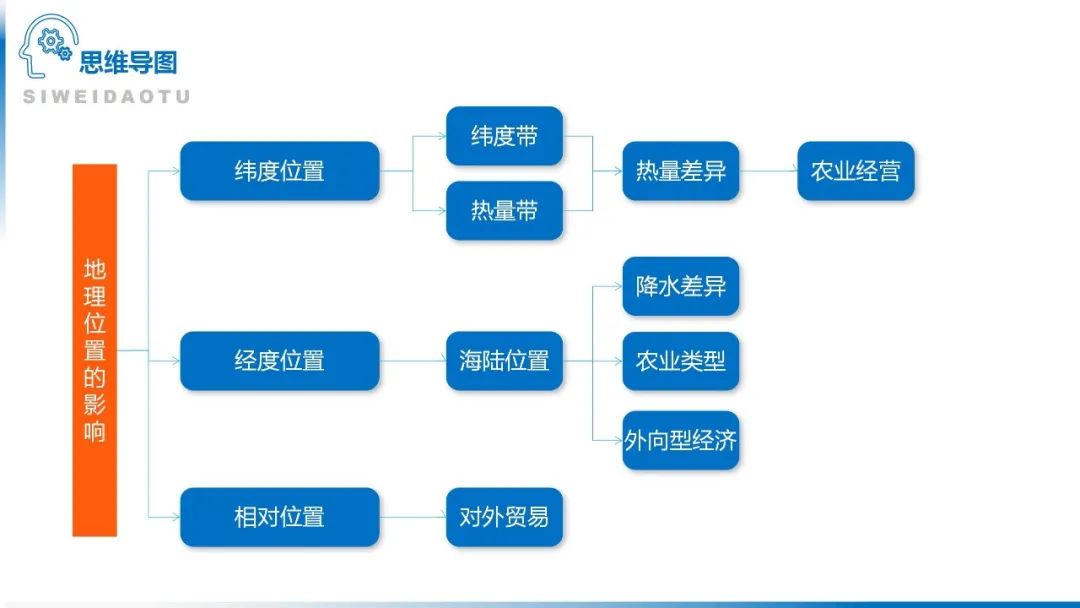 思维导图
SIWEIDAOTU

地理位置的影响

纬度位置
纬度带
热量带
热量差异
农业经营

经度位置
海陆位置
降水差异
农业类型
外向型经济

相对位置
对外贸易